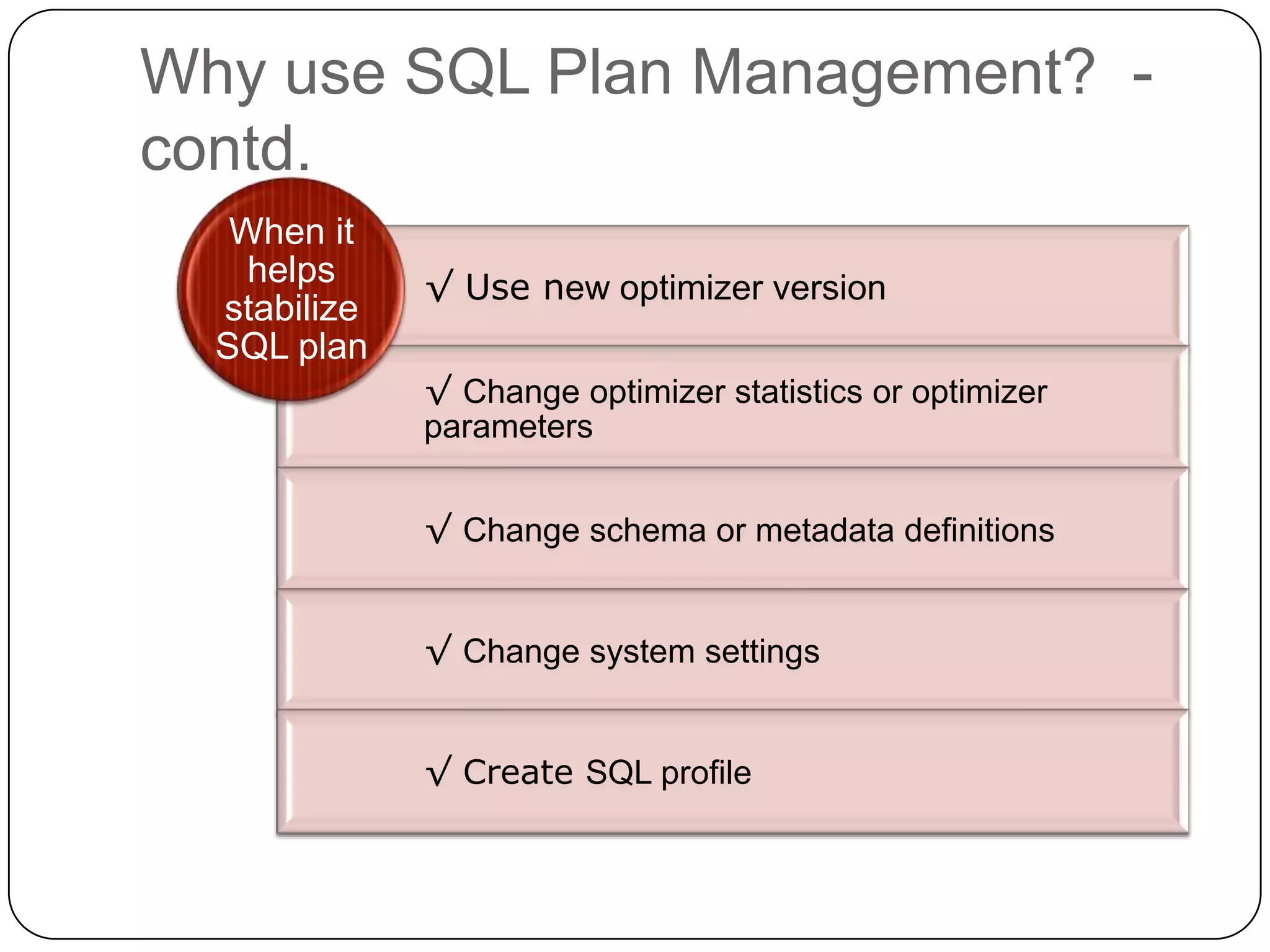 Why use SQL Plan Management? - contd.

When it helps stabilize SQL plan

√ Use new optimizer version

√ Change optimizer statistics or optimizer parameters

√ Change schema or metadata definitions

√ Change system settings

√ Create SQL profile